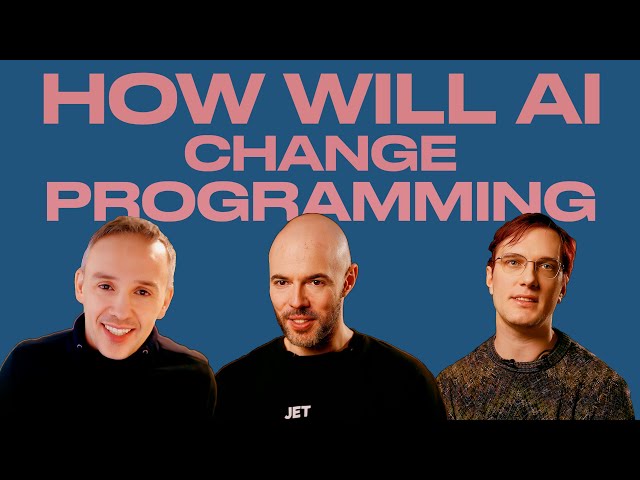 HOW WILL AI
CHANGE
PROGRAMMING

JET